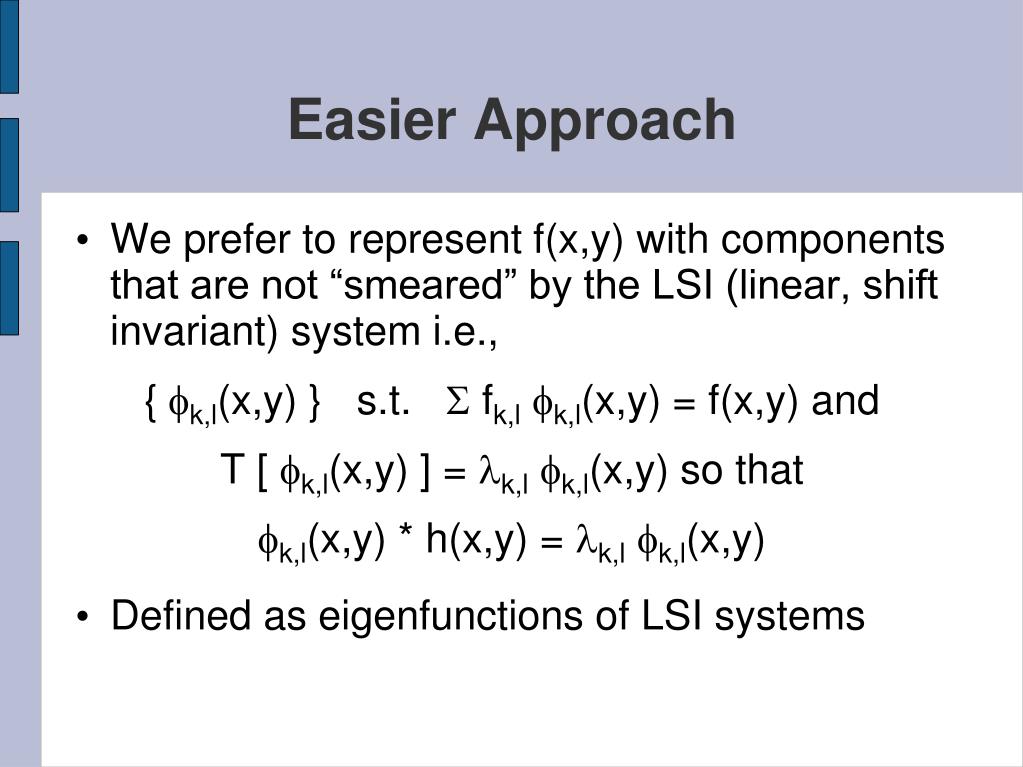 Easier Approach

• We prefer to represent f(x,y) with components that are not “smeared” by the LSI (linear, shift invariant) system i.e.,

$\{ \phi_{k,l}(x,y) \}$ s.t. $\Sigma f_{k,l} \phi_{k,l}(x,y) = f(x,y)$ and

$T [ \phi_{k,l}(x,y) ] = \lambda_{k,l} \phi_{k,l}(x,y)$ so that

$\phi_{k,l}(x,y) * h(x,y) = \lambda_{k,l} \phi_{k,l}(x,y)$

• Defined as eigenfunctions of LSI systems